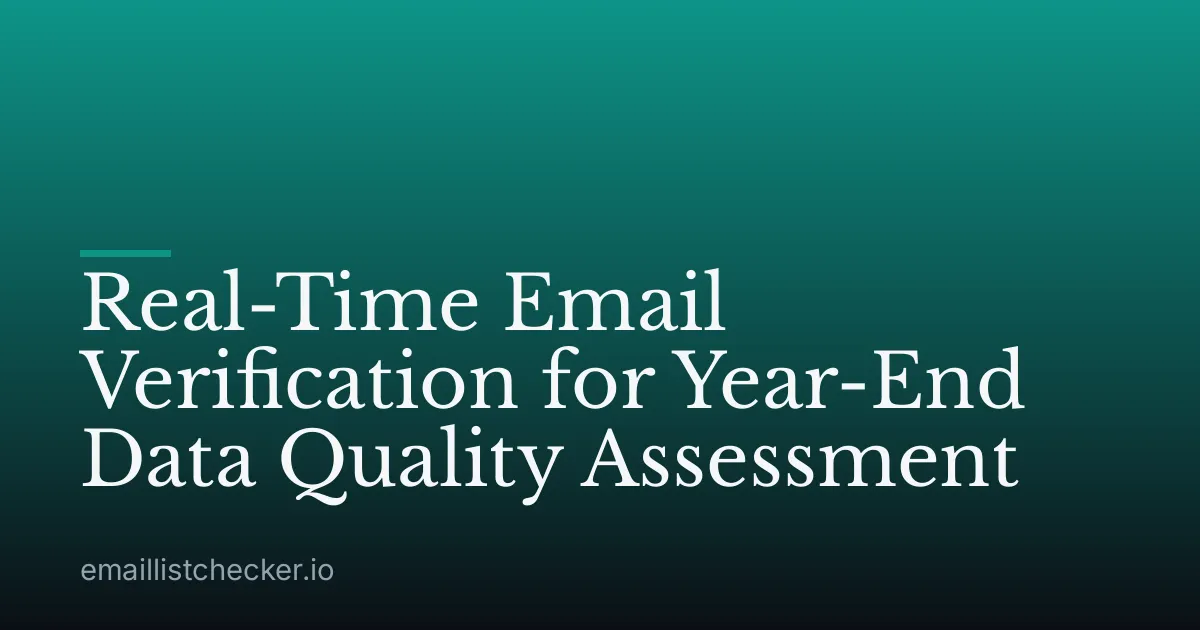 Real-Time Email Verification for Year-End Data Quality Assessment

emaillistchecker.io